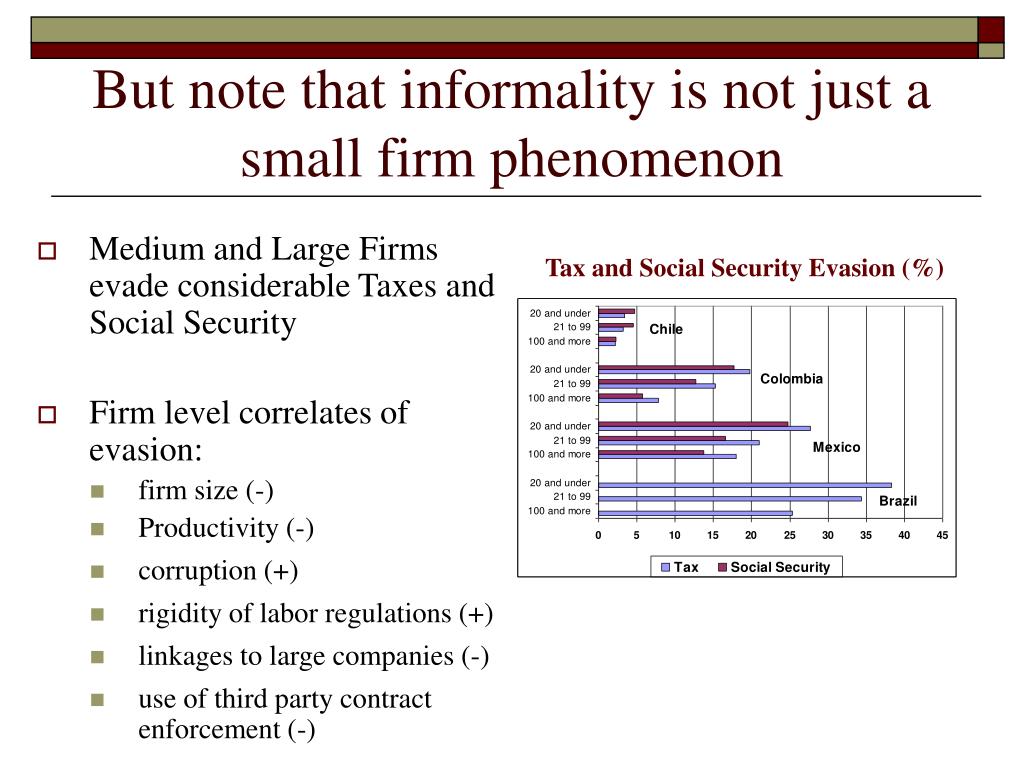 But note that informality is not just a small firm phenomenon

Medium and Large Firms evade considerable Taxes and Social Security

Firm level correlates of evasion:
firm size (-)
Productivity (-)
corruption (+)
rigidity of labor regulations (+)
linkages to large companies (-)
use of third party contract enforcement (-)

Tax and Social Security Evasion (%)

20 and under
21 to 99
100 and more
Chile
20 and under
21 to 99
100 and more
Colombia
20 and under
21 to 99
100 and more
Mexico
20 and under
21 to 99
100 and more
Brazil

0 5 10 15 20 25 30 35 40 45

Tax Social Security